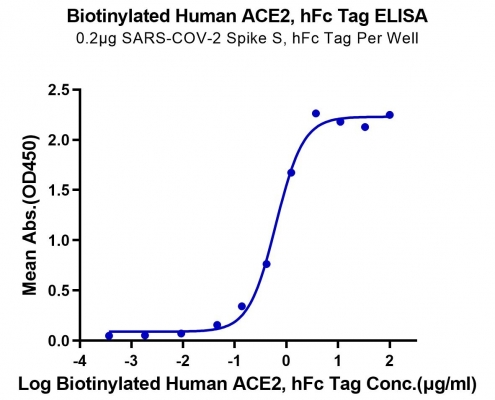 Biotinylated Human ACE2, hFc Tag ELISA
0.2μg SARS-COV-2 Spike S, hFc Tag Per Well

Mean Abs.(OD450)
2.5
2.0
1.5
1.0
0.5
0.0

-4 -3 -2 -1 0 1 2

Log Biotinylated Human ACE2, hFc Tag Conc.(μg/ml)